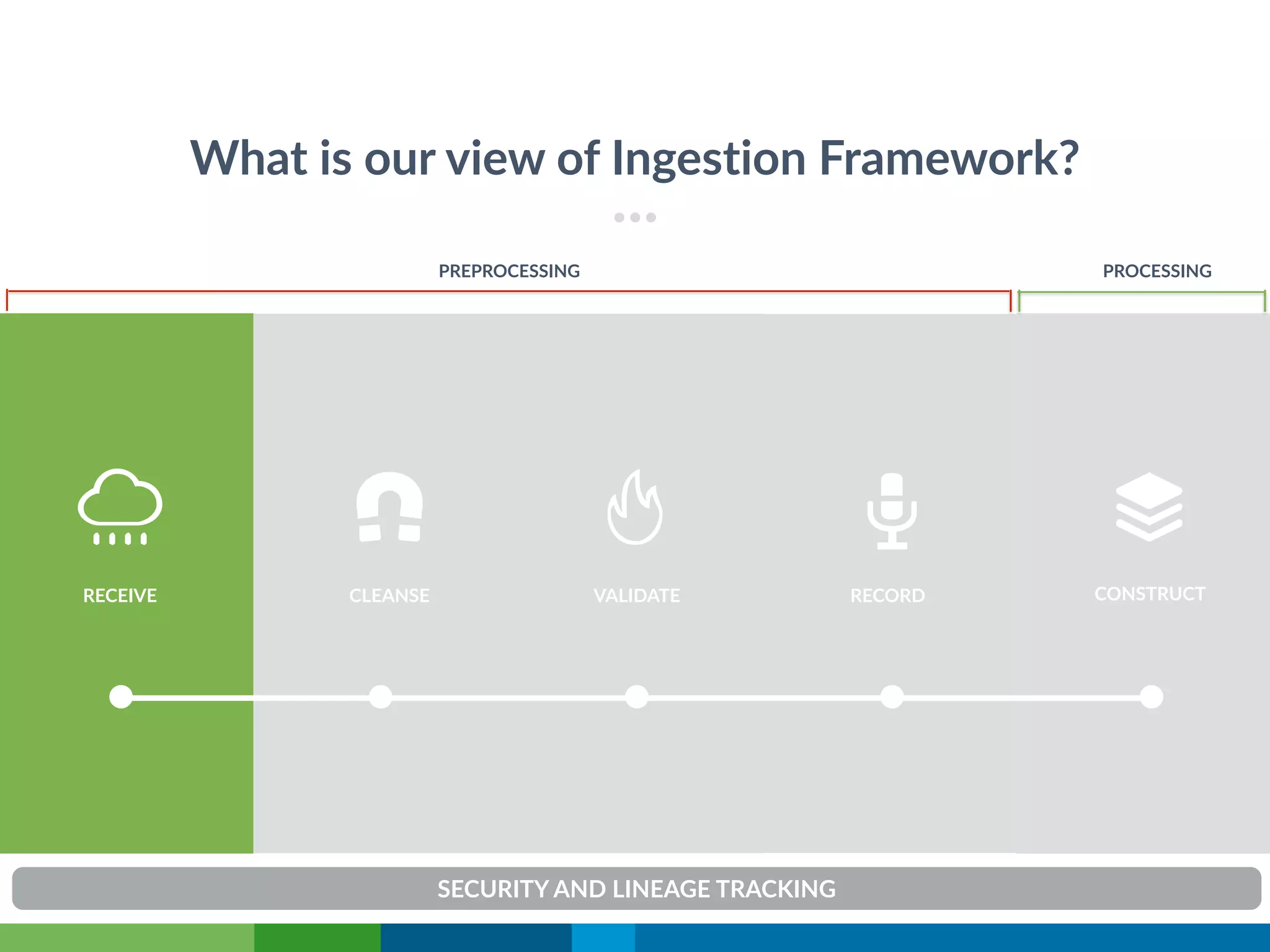 What is our view of Ingestion Framework?

PREPROCESSING

PROCESSING

RECEIVE

CLEANSE

VALIDATE

RECORD

CONSTRUCT

SECURITY AND LINEAGE TRACKING